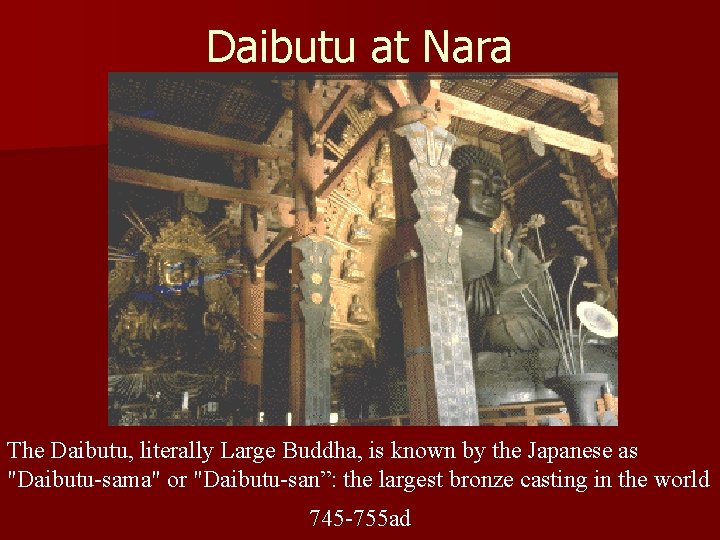 Daibutu at Nara

The Daibutu, literally Large Buddha, is known by the Japanese as "Daibutu-sama" or "Daibutu-san”: the largest bronze casting in the world

745-755ad